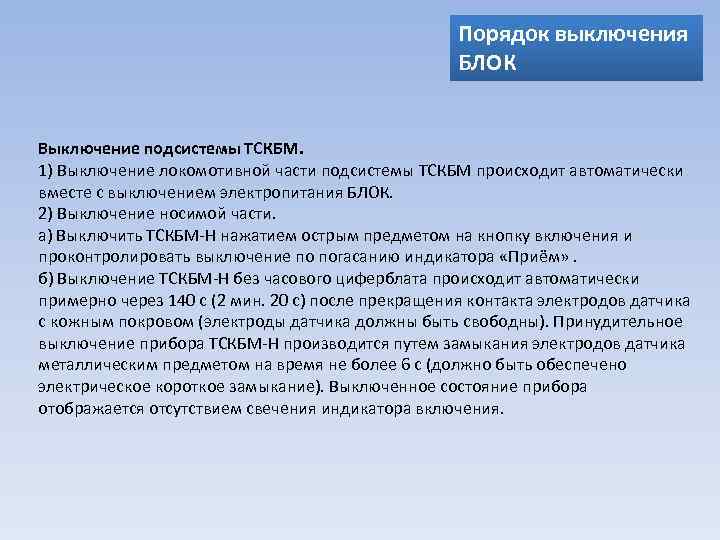 Порядок выключения БЛОК

Выключение подсистемы ТСКБМ.
1) Выключение локомотивной части подсистемы ТСКБМ происходит автоматически вместе с выключением электропитания БЛОК.
2) Выключение носимой части.
а) Выключить ТСКБМ-Н нажатием острым предметом на кнопку включения и проконтролировать выключение по погасанию индикатора «Приём» .
б) Выключение ТСКБМ-Н без часового циферблата происходит автоматически примерно через 140 с (2 мин. 20 с) после прекращения контакта электродов датчика с кожным покровом (электроды датчика должны быть свободны). Принудительное выключение прибора ТСКБМ-Н производится путем замыкания электродов датчика металлическим предметом на время не более 6 с (должно быть обеспечено электрическое короткое замыкание). Выключенное состояние прибора отображается отсутствием свечения индикатора включения.